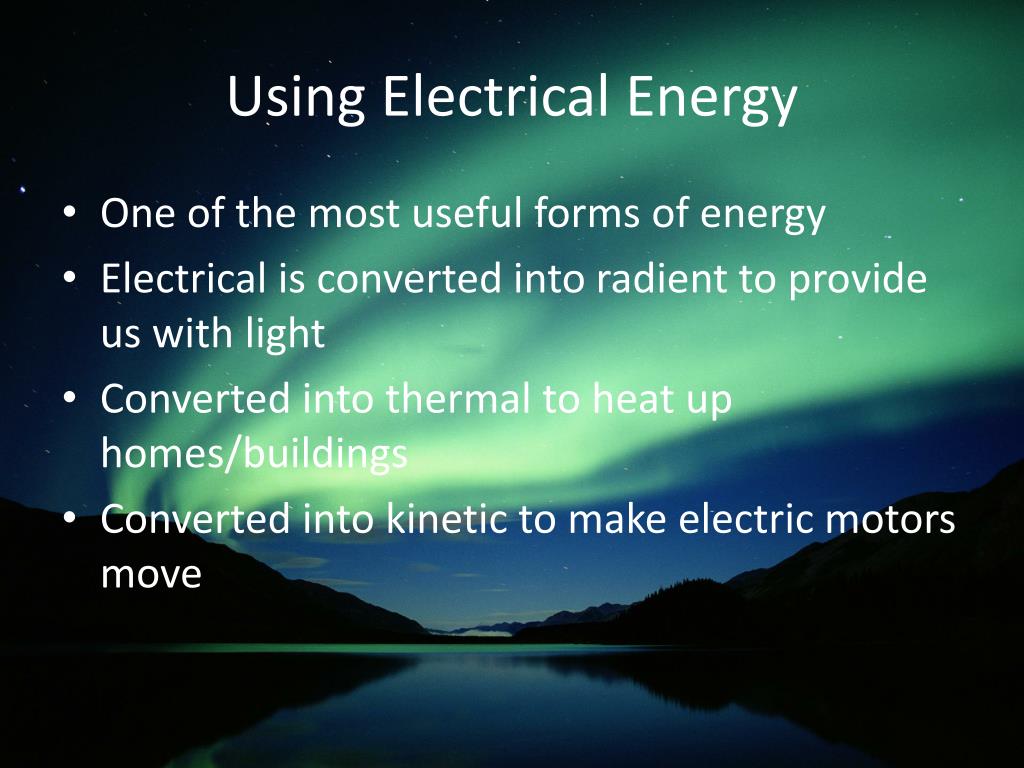 Using Electrical Energy

• One of the most useful forms of energy
• Electrical is converted into radient to provide us with light
• Converted into thermal to heat up homes/buildings
• Converted into kinetic to make electric motors move